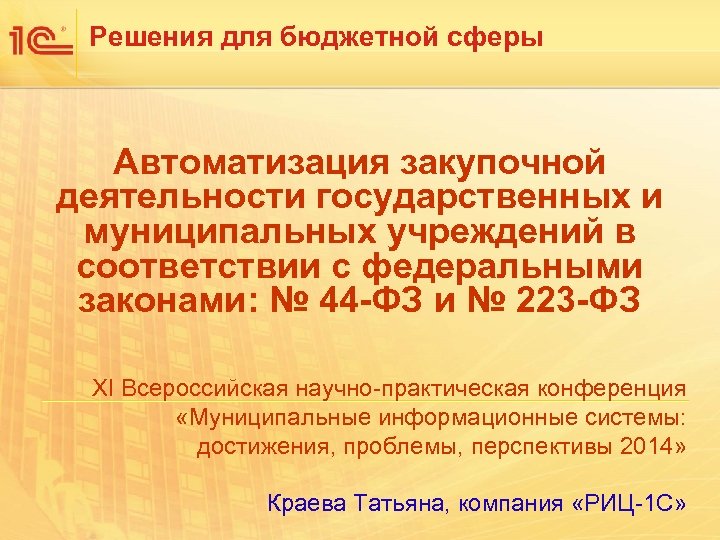 1С

Решения для бюджетной сферы

Автоматизация закупочной деятельности государственных и муниципальных учреждений в соответствии с федеральными законами: № 44-ФЗ и № 223-ФЗ

XI Всероссийская научно-практическая конференция «Муниципальные информационные системы: достижения, проблемы, перспективы 2014»

Краева Татьяна, компания «РИЦ-1С»